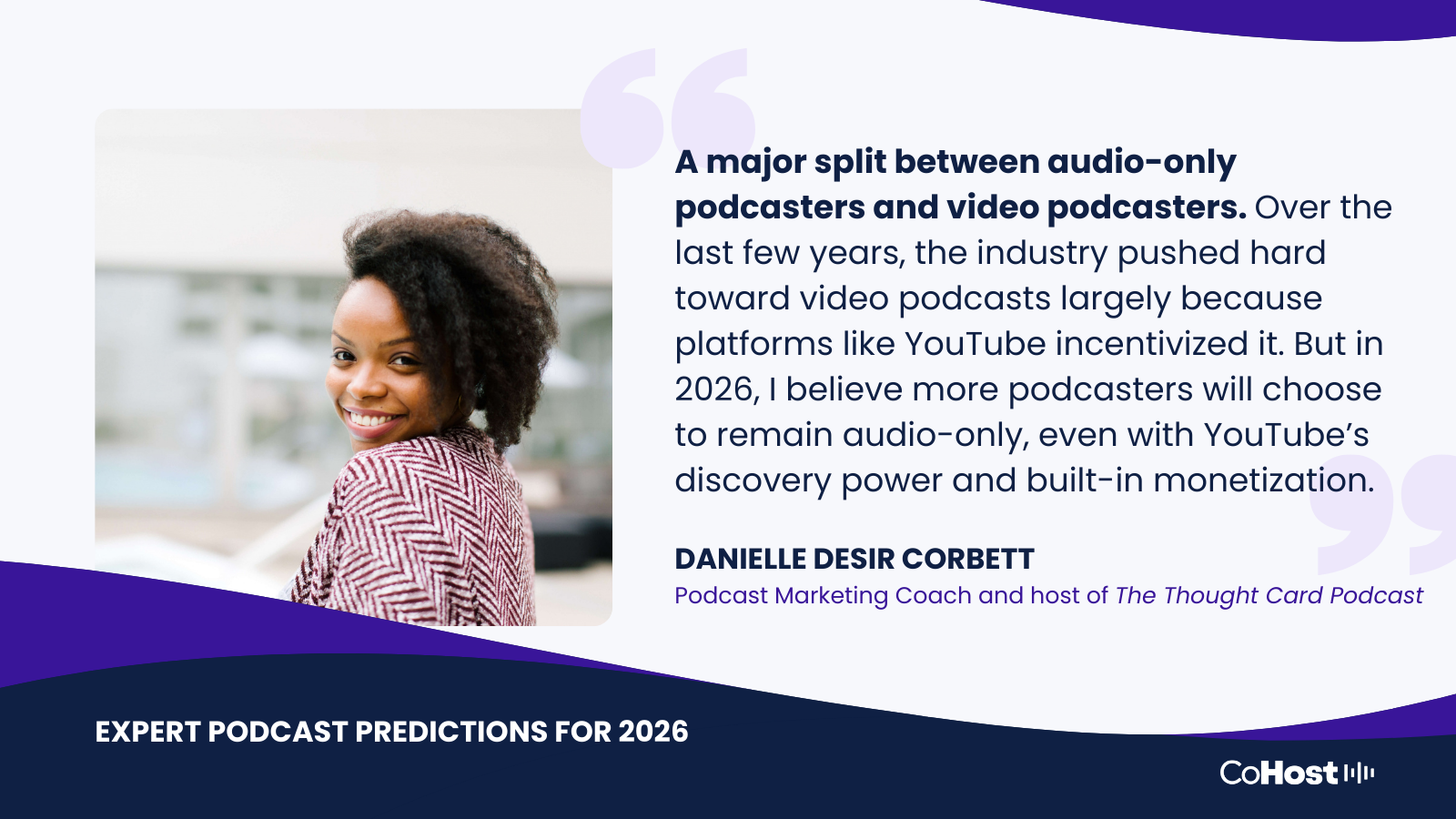 A major split between audio-only podcasters and video podcasters. Over the last few years, the industry pushed hard toward video podcasts largely because platforms like YouTube incentivized it. But in 2026, I believe more podcasters will choose to remain audio-only, even with YouTube's discovery power and built-in monetization.

DANIELLE DESIR CORBETT
Podcast Marketing Coach and host of The Thought Card Podcast

EXPERT PODCAST PREDICTIONS FOR 2026

CoHost